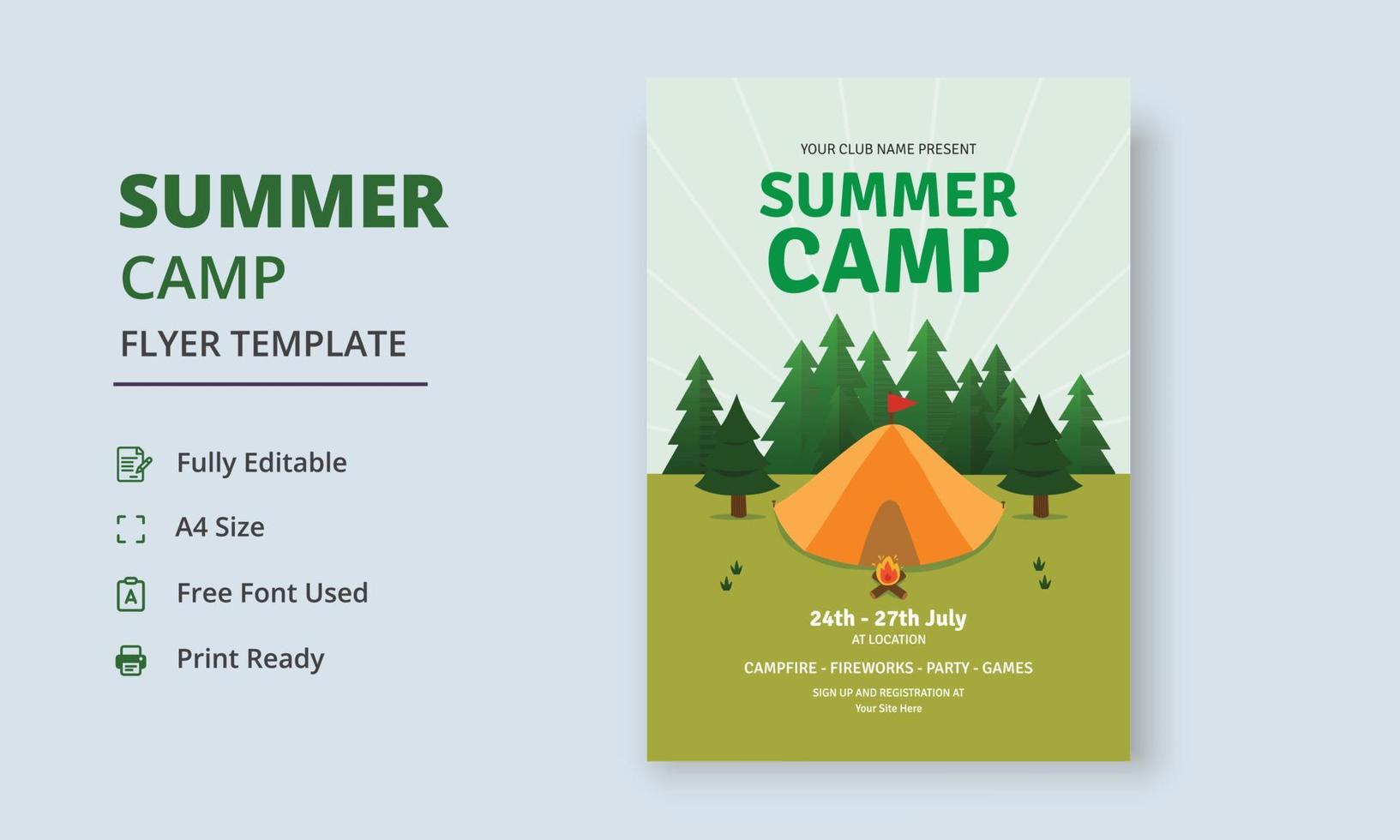 SUMMER
CAMP
FLYER TEMPLATE

Fully Editable
A4 Size
Free Font Used
Print Ready

YOUR CLUB NAME PRESENT
SUMMER
CAMP

24th - 27th July
AT LOCATION
CAMPFIRE - FIREWORKS - PARTY - GAMES
SIGN UP AND REGISTRATION AT
Your Site Here